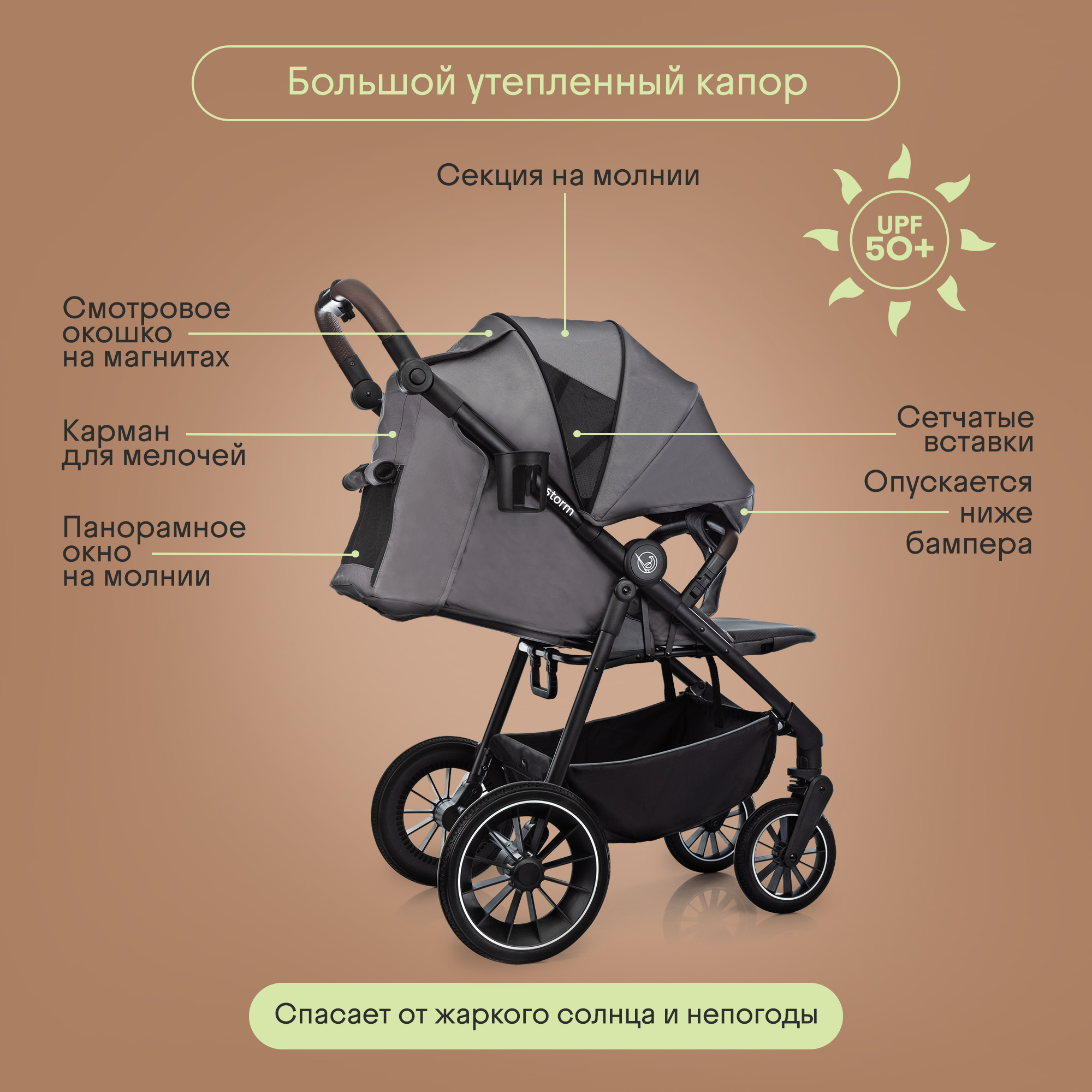 Большой утепленный капор

Секция на молнии

UPF 50+

Смотровое окошко на магнитах

Карман для мелочей

Панорамное окно на молнии

Сетчатые вставки

Опускается ниже бампера

storm

Спасает от жаркого солнца и непогоды